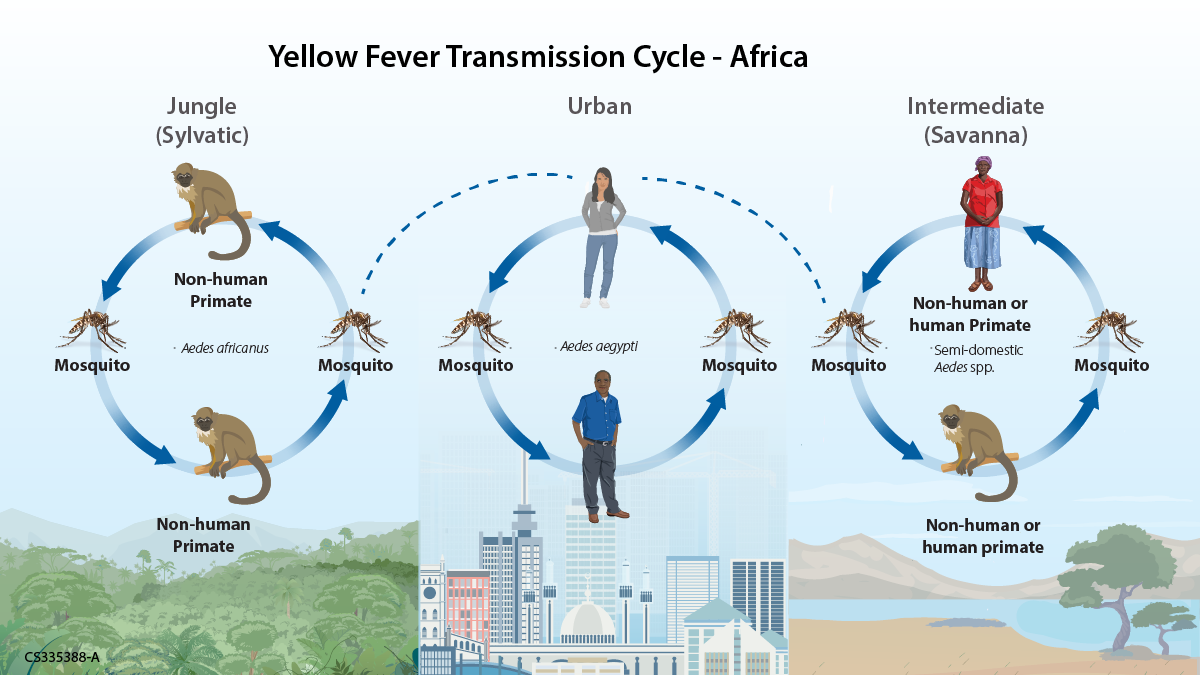 Yellow Fever Transmission Cycle - Africa

Jungle (Sylvatic)

Non-human Primate

Mosquito

· Aedes africanus

Mosquito

Non-human Primate

Urban

Mosquito

· Aedes aegypti

Mosquito

Intermediate (Savanna)

Non-human or human Primate

Mosquito

· Semi-domestic Aedes spp.

Mosquito

Non-human or human primate

CS335388-A